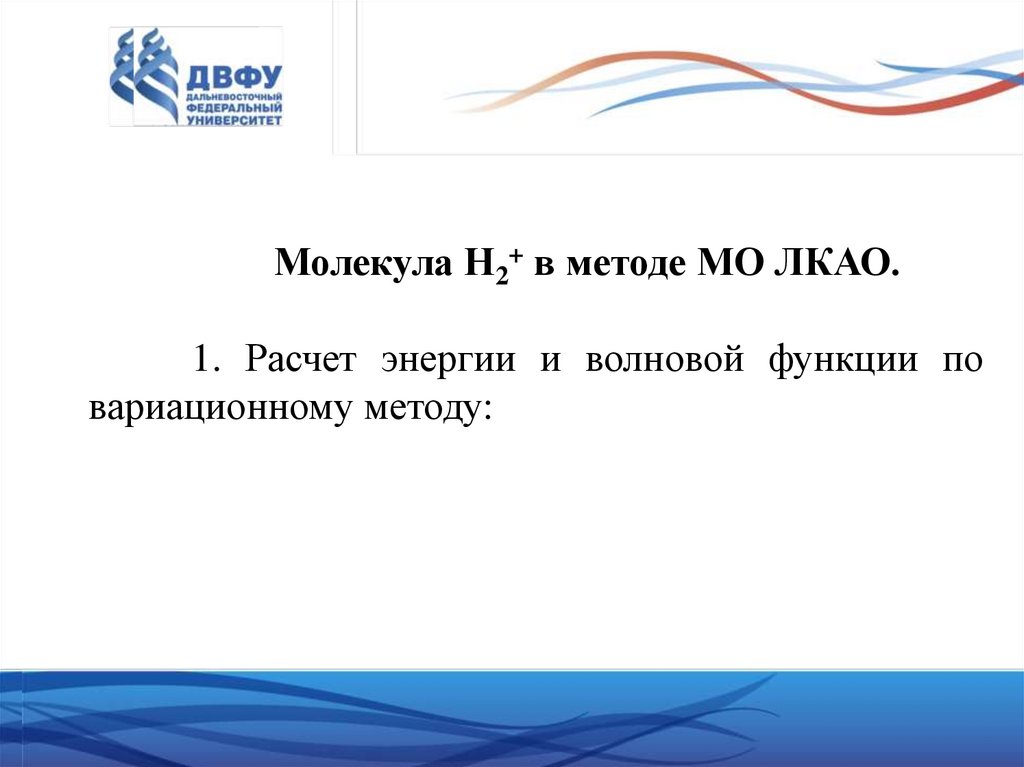 ДВФУ
ДАЛЬНЕВОСТОЧНЫЙ ФЕДЕРАЛЬНЫЙ УНИВЕРСИТЕТ

Молекула $H_2^+$ в методе МО ЛКАО.

1. Расчет энергии и волновой функции по вариационному методу: